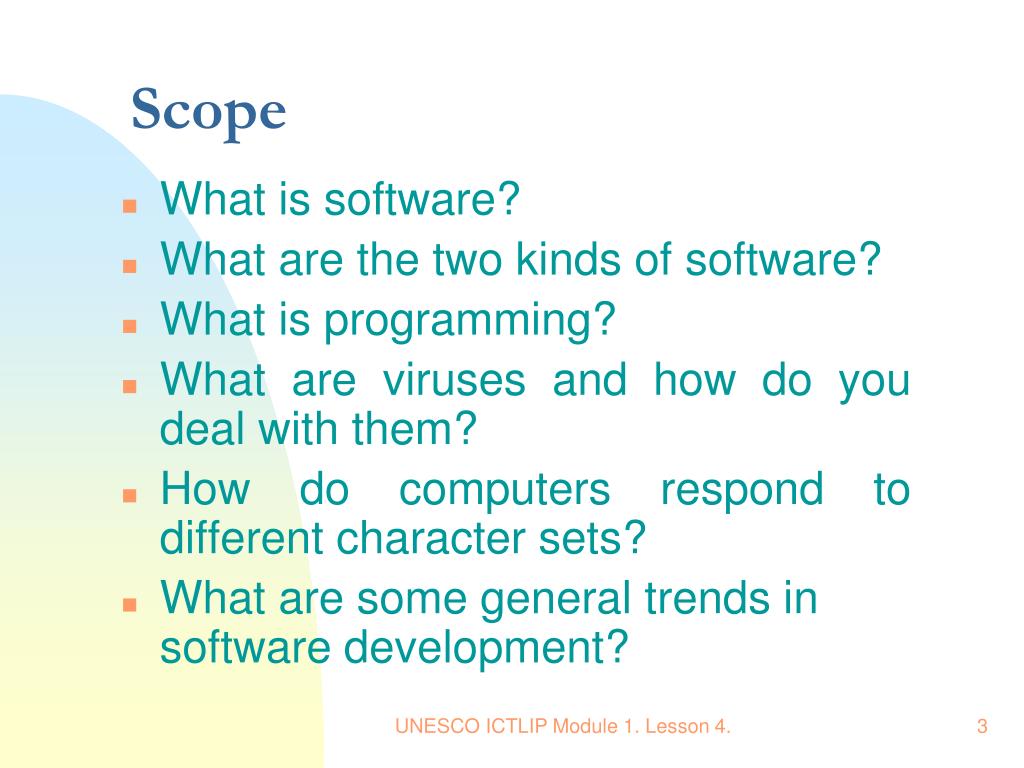 Scope

- What is software?
- What are the two kinds of software?
- What is programming?
- What are viruses and how do you deal with them?
- How do computers respond to different character sets?
- What are some general trends in software development?

UNESCO ICTLIP Module 1. Lesson 4.

3